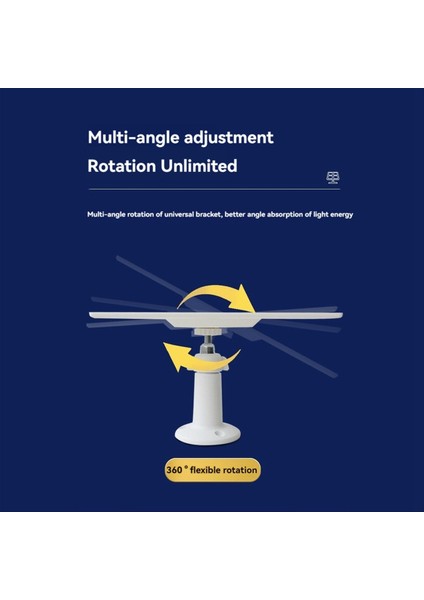 Multi-angle adjustment
Rotation Unlimited

Multi-angle rotation of universal bracket, better angle absorption of light energy

360 ° flexible rotation